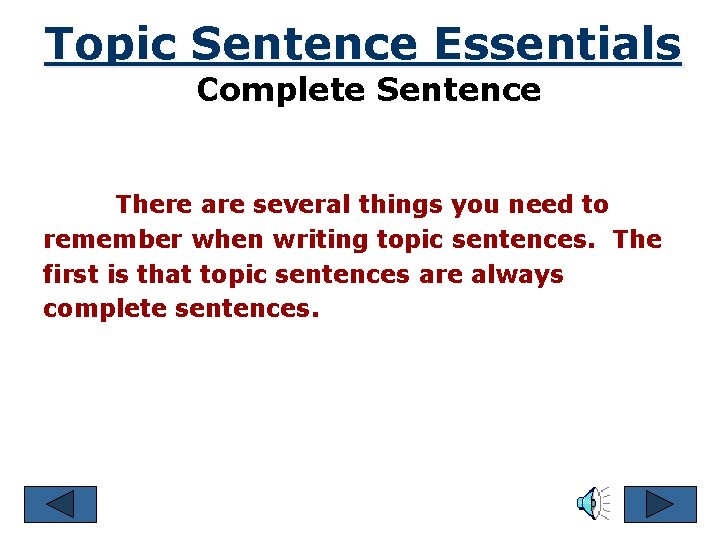 Topic Sentence Essentials
Complete Sentence

There are several things you need to remember when writing topic sentences. The first is that topic sentences are always complete sentences.